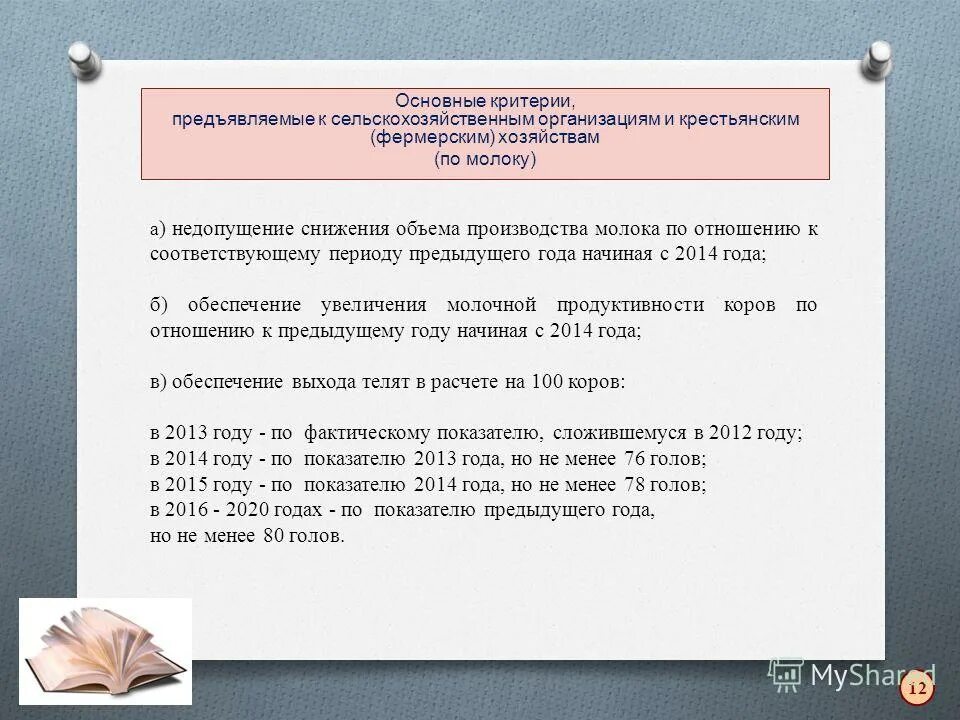 Основные критерии, предъявляемые к сельскохозяйственным организациям и крестьянским (фермерским) хозяйствам
(по молоку)

а) недопущение снижения объема производства молока по отношению к соответствующему периоду предыдущего года начиная с 2014 года;

б) обеспечение увеличения молочной продуктивности коров по отношению к предыдущему году начиная с 2014 года;

в) обеспечение выхода телят в расчете на 100 коров:

в 2013 году - по фактическому показателю, сложившемуся в 2012 году;
в 2014 году - по показателю 2013 года, но не менее 76 голов;
в 2015 году - по показателю 2014 года, но не менее 78 голов;
в 2016 - 2020 годах - по показателю предыдущего года, но не менее 80 голов.

MyShared

12